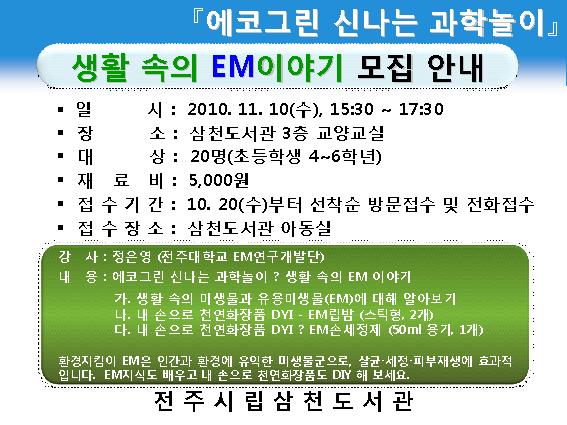 『에코그린 신나는 과학놀이』

생활 속의 EM이야기 모집 안내

▪ 일 시 : 2010. 11. 10(수), 15:30 ~ 17:30
▪ 장 소 : 삼천도서관 3층 교양교실
▪ 대 상 : 20명(초등학생 4~6학년)
▪ 재 료 비 : 5,000원
▪ 접 수 기 간 : 10. 20(수)부터 선착순 방문접수 및 전화접수
▪ 접 수 장 소 : 삼천도서관 아동실

강 사 : 정은영 (전주대학교 EM연구개발단)
내 용 : 에코그린 신나는 과학놀이 ? 생활 속의 EM 이야기
가. 생활 속의 미생물과 유용미생물(EM)에 대해 알아보기
나. 내 손으로 천연화장품 DYI - EM립밤 (스틱형, 2개)
다. 내 손으로 천연화장품 DYI ? EM손세정제 (50ml 용기, 1개)

환경지킴이 EM은 인간과 환경에 유익한 미생물군으로, 살균·세정·피부재생에 효과적입니다. EM지식도 배우고 내 손으로 천연화장품도 DIY 해 보세요.

전 주 시 립 삼 천 도 서 관